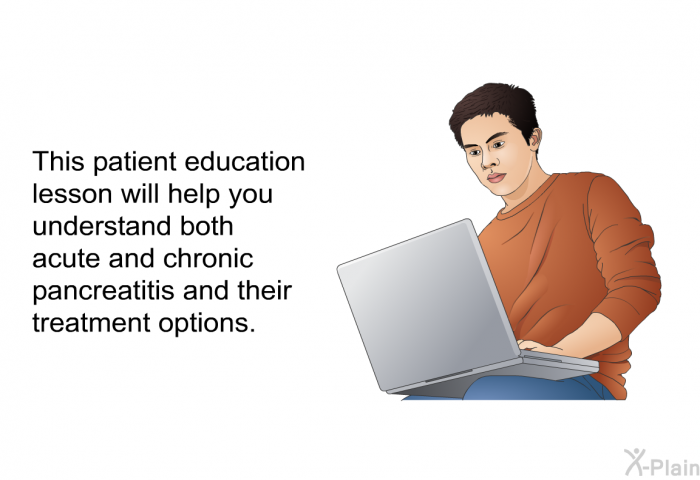 This patient education lesson will help you understand both acute and chronic pancreatitis and their treatment options.

X-Plain